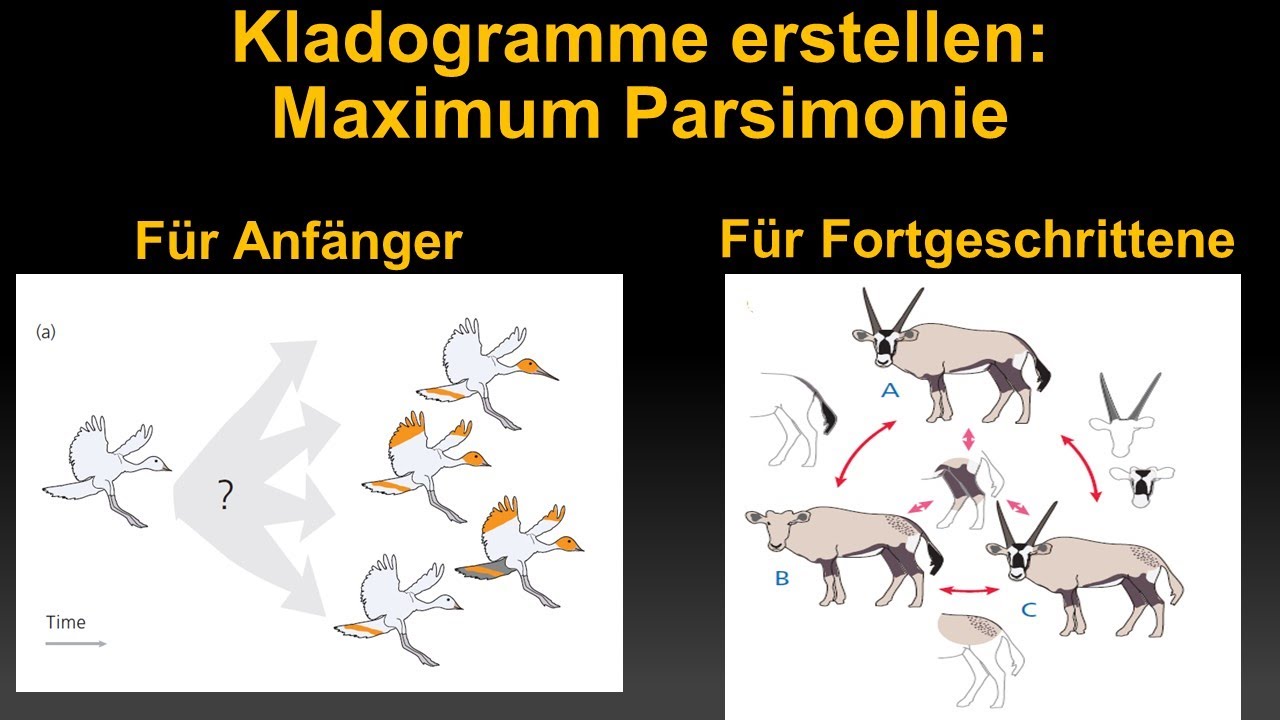 Kladogramme erstellen:
Maximum Parsimonie

Für Anfänger

(a)

?

Time

Für Fortgeschrittene

A

B

C